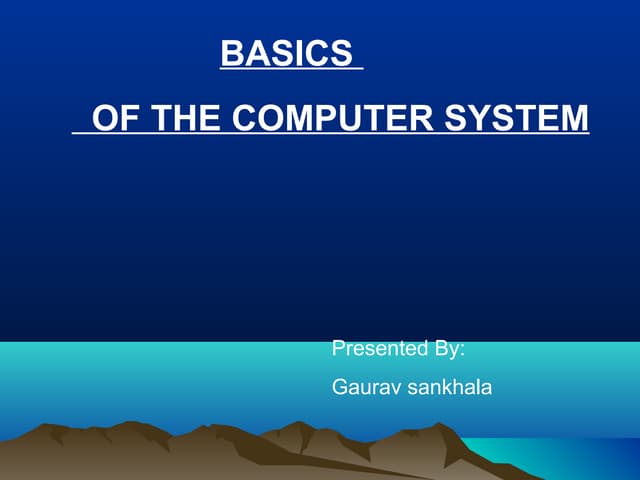 BASICS

OF THE COMPUTER SYSTEM

Presented By:

Gaurav sankhala